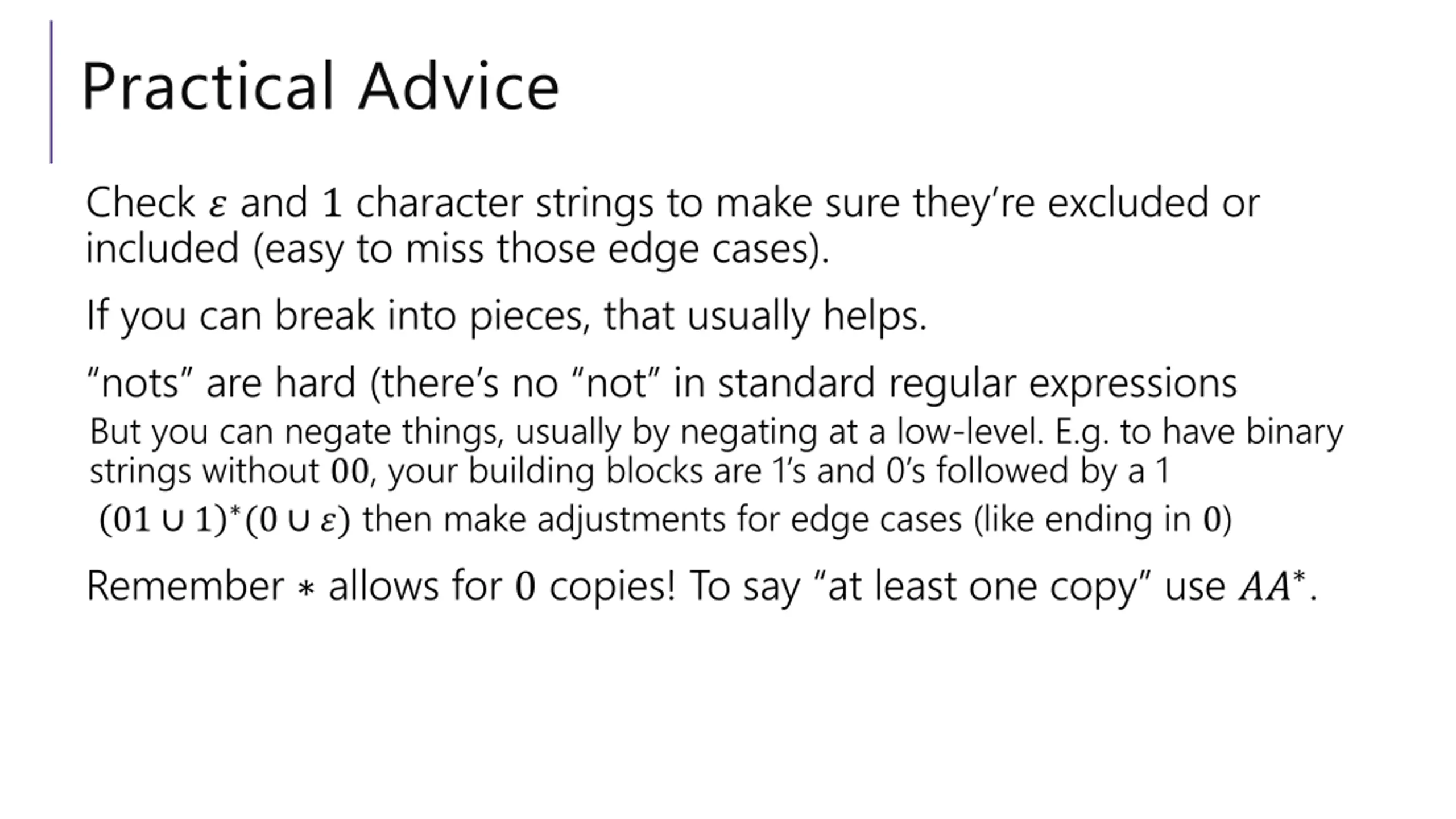 Practical Advice

Check $\varepsilon$ and $1$ character strings to make sure they're excluded or included (easy to miss those edge cases).

If you can break into pieces, that usually helps.

"nots" are hard (there's no "not" in standard regular expressions

But you can negate things, usually by negating at a low-level. E.g. to have binary strings without $00$, your building blocks are 1's and 0's followed by a 1

$(01 \cup 1)^*(0 \cup \varepsilon)$ then make adjustments for edge cases (like ending in $0$)

Remember $*$ allows for $0$ copies! To say "at least one copy" use $AA^*$.